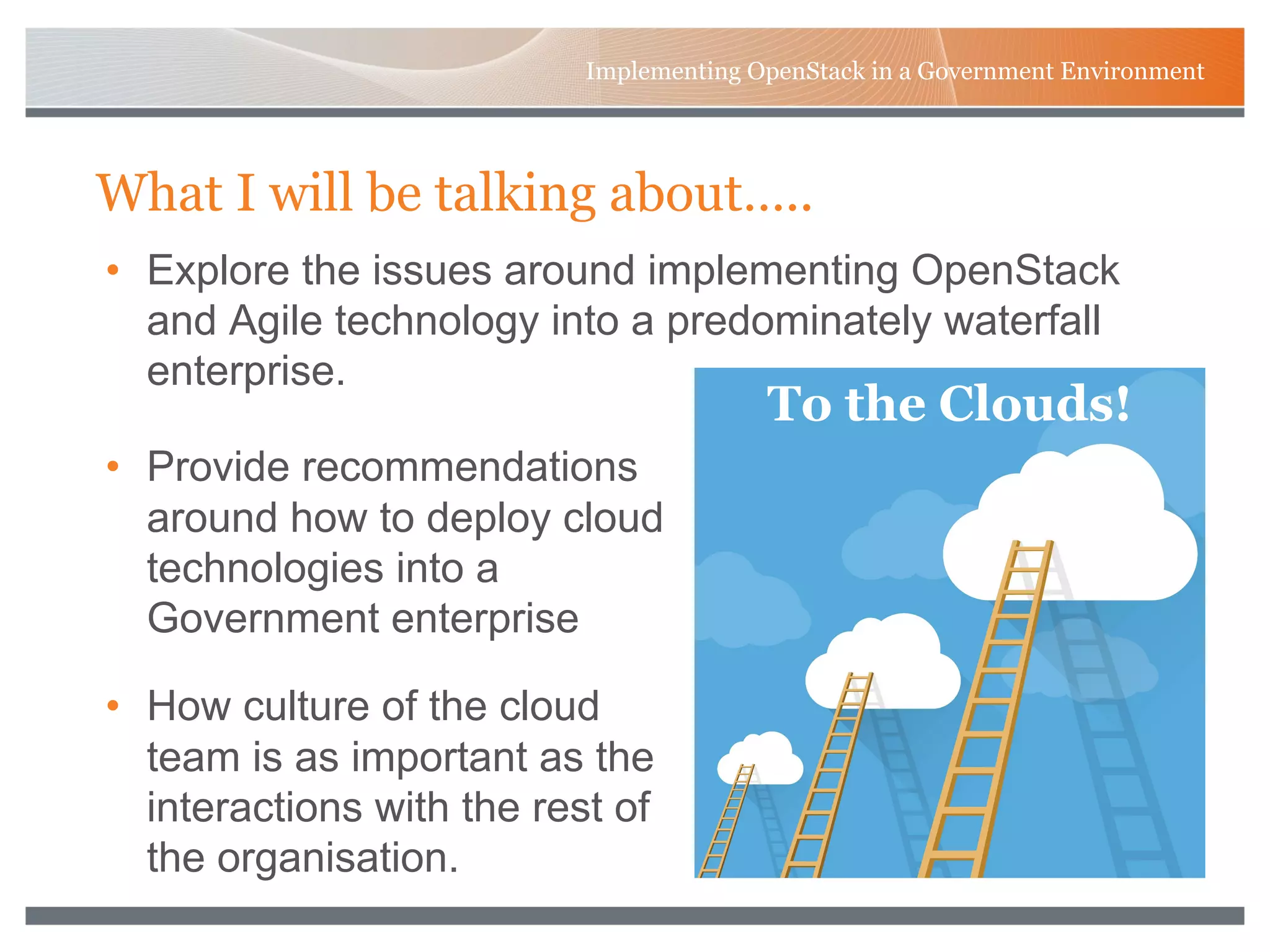 Implementing OpenStack in a Government Environment

What I will be talking about.....

• Explore the issues around implementing OpenStack and Agile technology into a predominately waterfall enterprise.

• Provide recommendations around how to deploy cloud technologies into a Government enterprise

• How culture of the cloud team is as important as the interactions with the rest of the organisation.

To the Clouds!